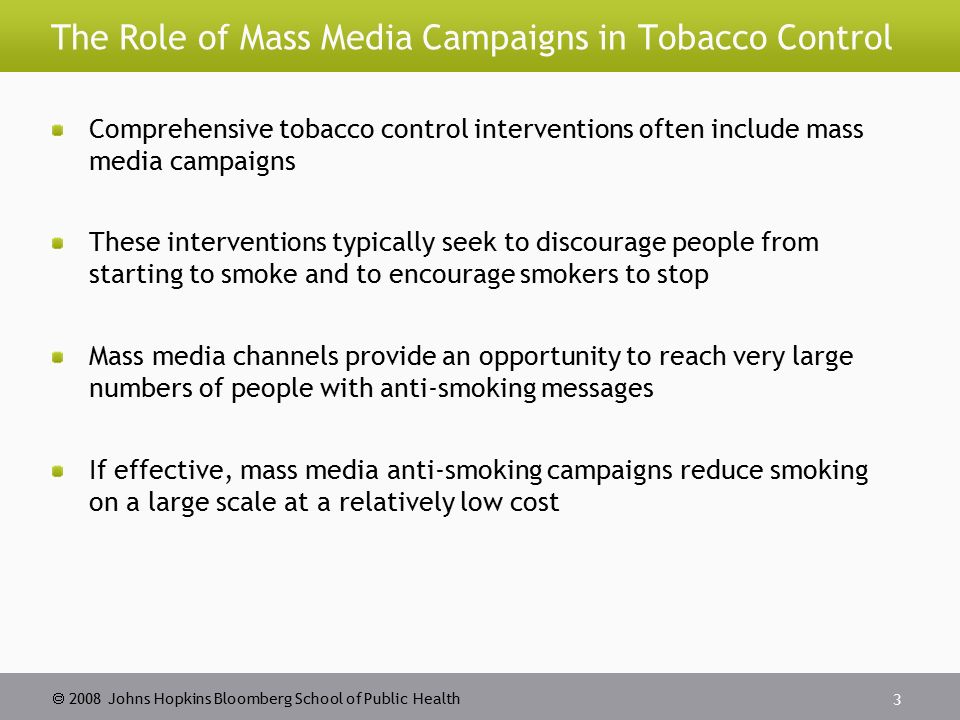 The Role of Mass Media Campaigns in Tobacco Control

Comprehensive tobacco control interventions often include mass media campaigns

These interventions typically seek to discourage people from starting to smoke and to encourage smokers to stop

Mass media channels provide an opportunity to reach very large numbers of people with anti-smoking messages

If effective, mass media anti-smoking campaigns reduce smoking on a large scale at a relatively low cost

© 2008 Johns Hopkins Bloomberg School of Public Health

3